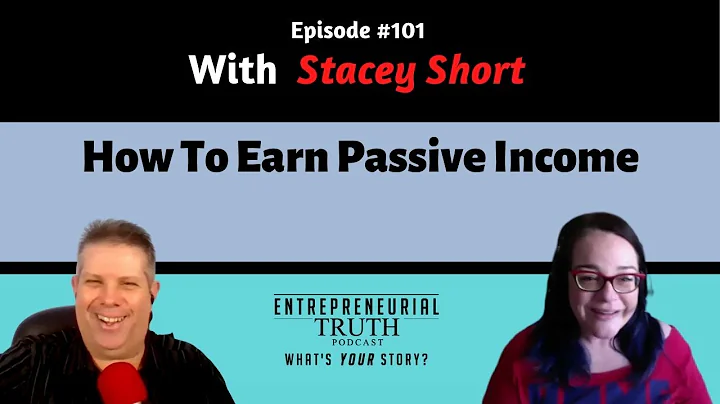 Episode #101
With Stacey Short

How To Earn Passive Income

ENTREPRENEURIAL
TRUTH
PODCAST
WHAT'S YOUR STORY?